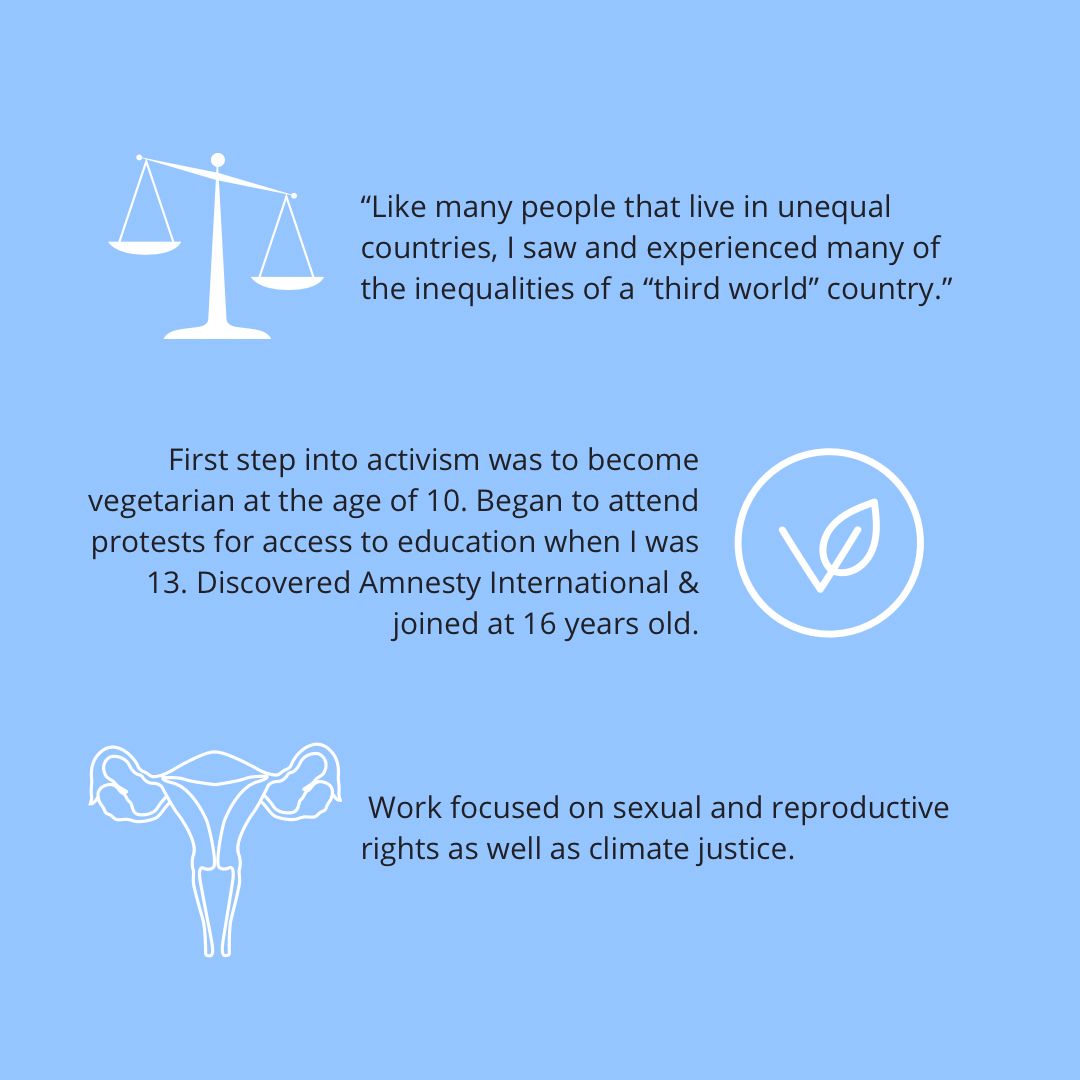 “Like many people that live in unequal countries, I saw and experienced many of the inequalities of a “third world” country.”

First step into activism was to become vegetarian at the age of 10. Began to attend protests for access to education when I was 13. Discovered Amnesty International & joined at 16 years old.

Work focused on sexual and reproductive rights as well as climate justice.